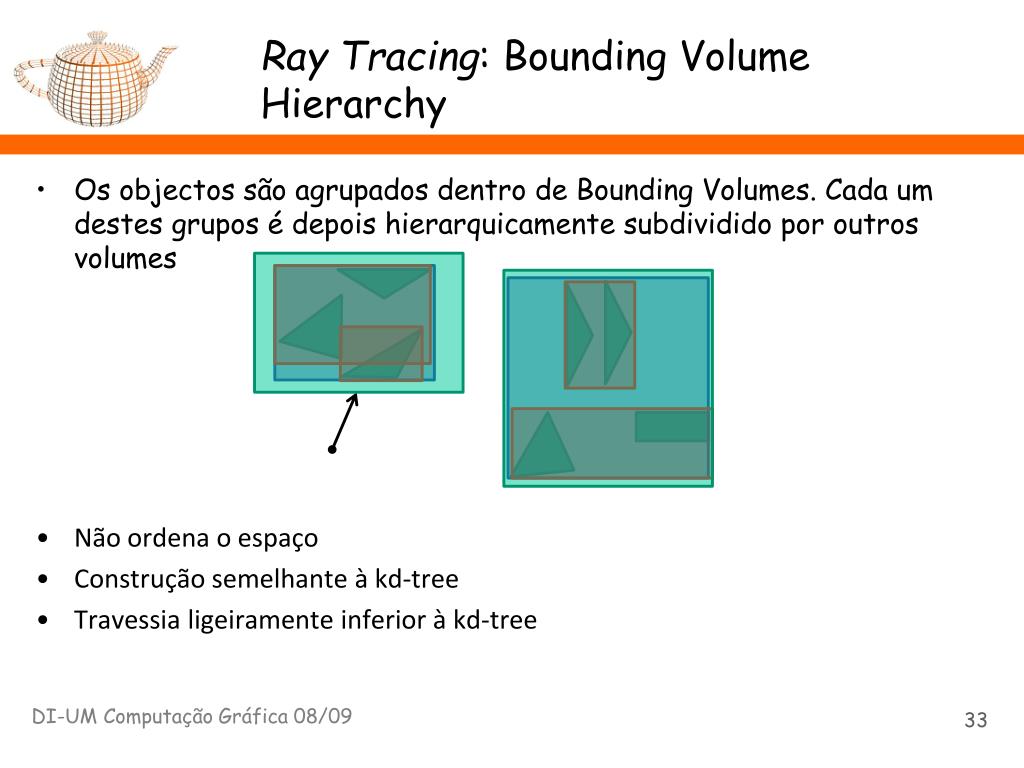 Ray Tracing: Bounding Volume Hierarchy

• Os objectos são agrupados dentro de Bounding Volumes. Cada um destes grupos é depois hierarquicamente subdividido por outros volumes

• Não ordena o espaço
• Construção semelhante à kd-tree
• Travessia ligeiramente inferior à kd-tree

DI-UM Computação Gráfica 08/09

33